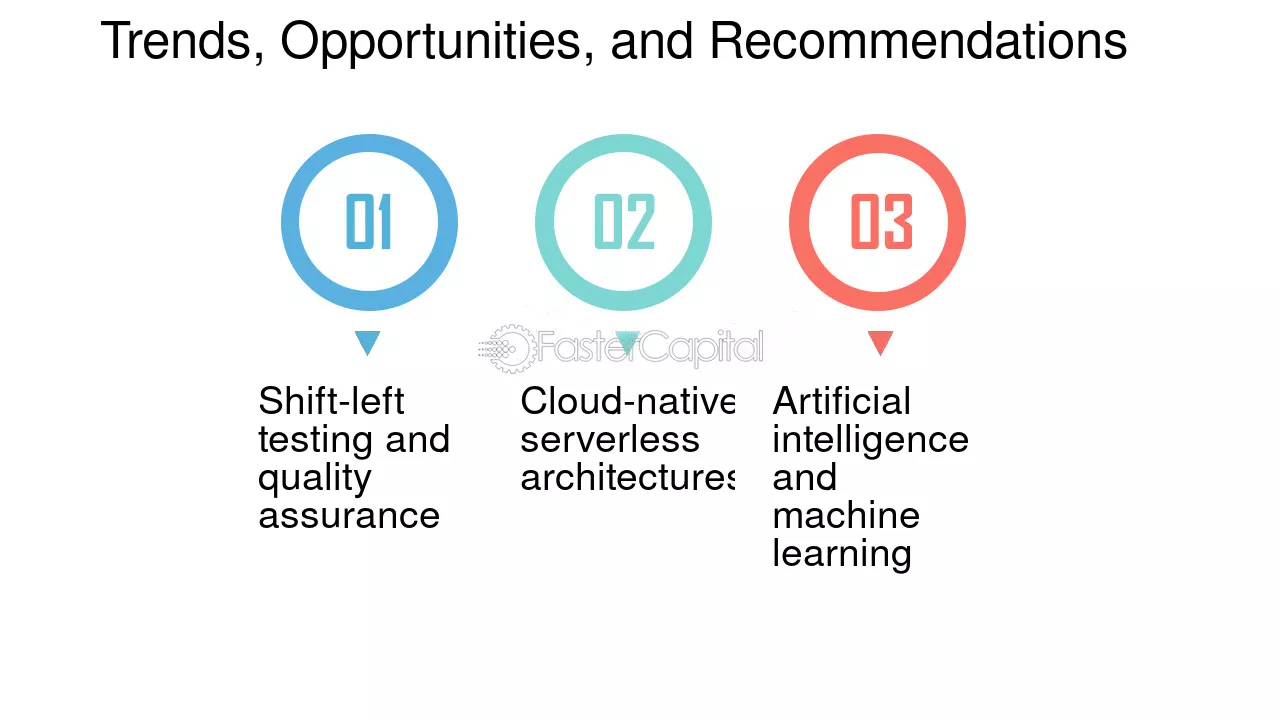 Trends, Opportunities, and Recommendations

01

02

03

FasterCapital

Shift-left testing and quality assurance

Cloud-native serverless architectures

Artificial intelligence and machine learning